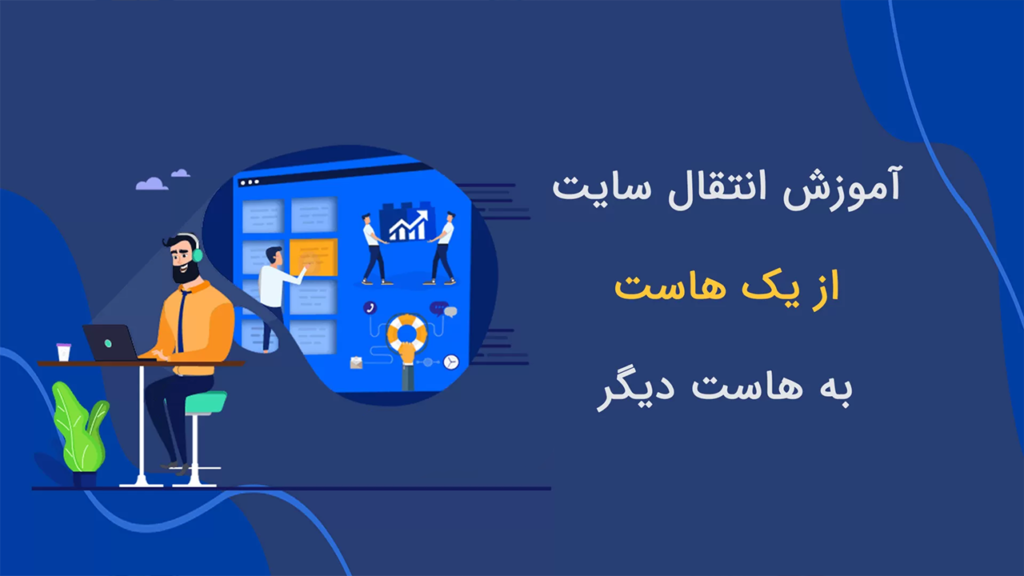 آموزش انتقال سایت

از یک هاست

به هاست دیگر